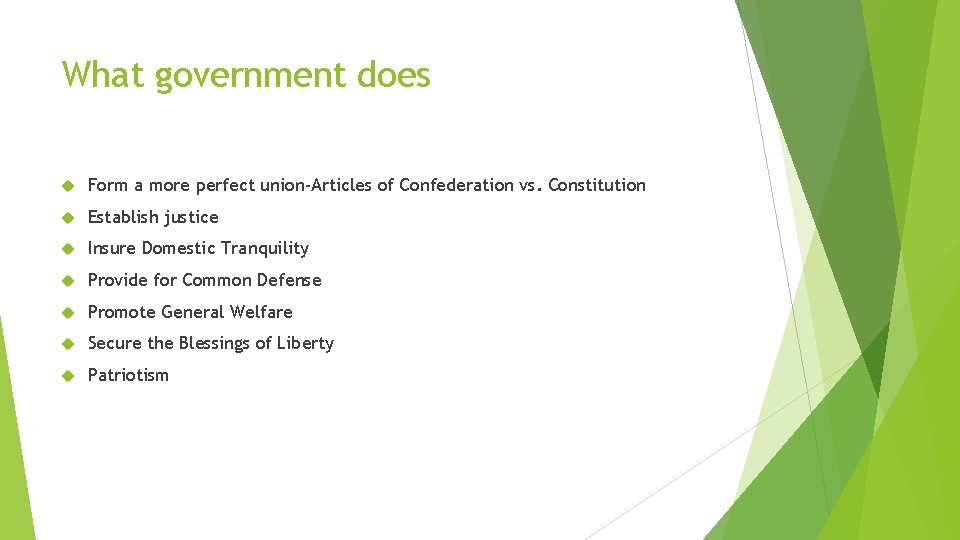 What government does

Form a more perfect union-Articles of Confederation vs. Constitution

Establish justice

Insure Domestic Tranquility

Provide for Common Defense

Promote General Welfare

Secure the Blessings of Liberty

Patriotism